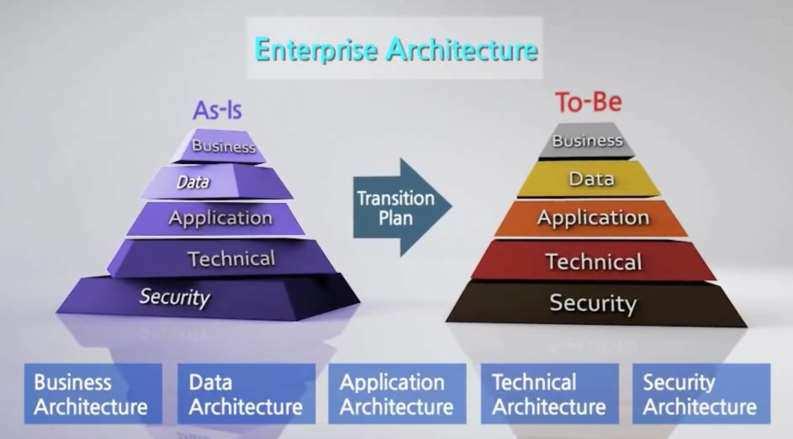 Enterprise Architecture

As-Is

Business
Data
Application
Technical
Security

Transition Plan

To-Be

Business
Data
Application
Technical
Security

Business Architecture

Data Architecture

Application Architecture

Technical Architecture

Security Architecture